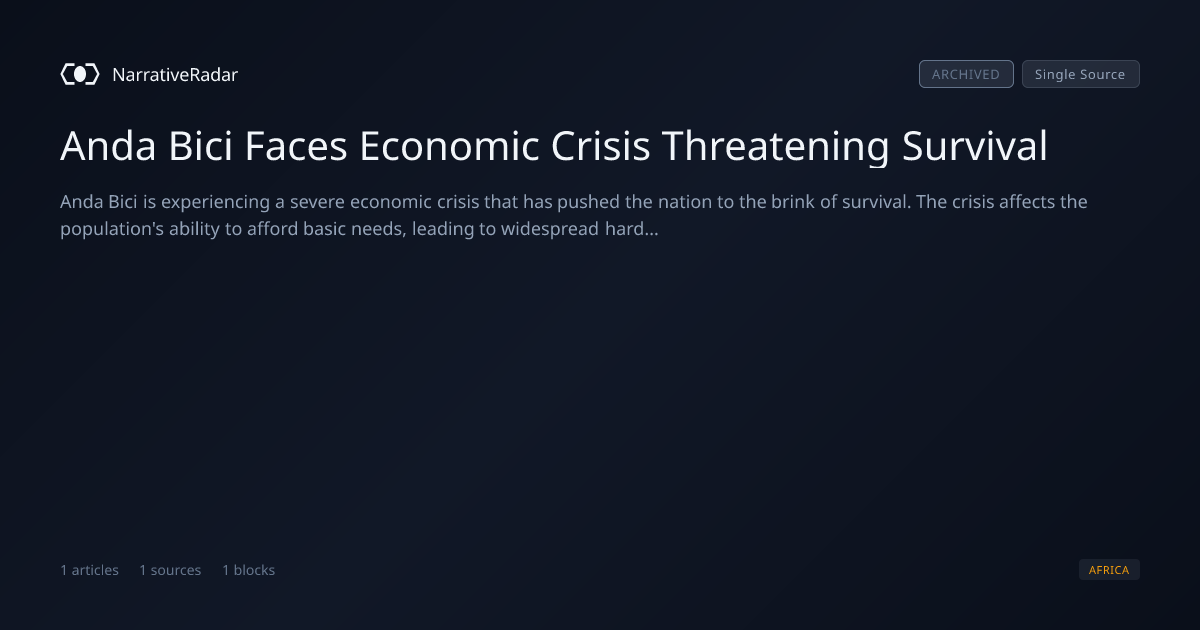 NarrativeRadar

ARCHIVED Single Source

Anda Bici Faces Economic Crisis Threatening Survival

Anda Bici is experiencing a severe economic crisis that has pushed the nation to the brink of survival. The crisis affects the population's ability to afford basic needs, leading to widespread hard...

1 articles 1 sources 1 blocks

AFRICA